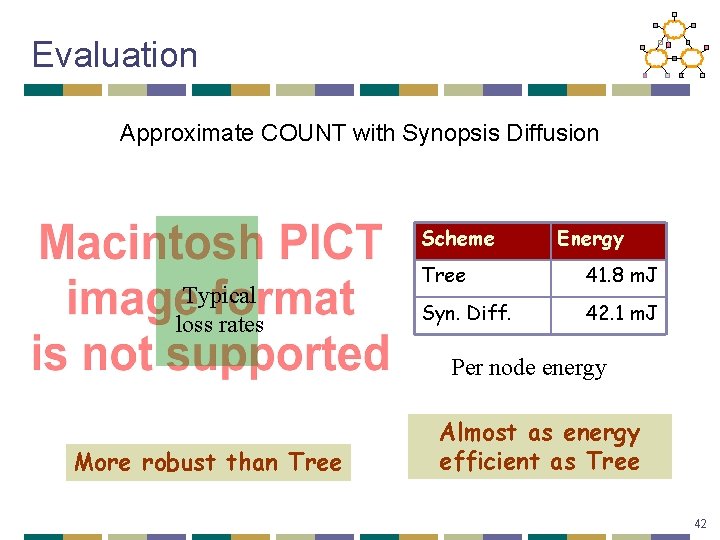 Evaluation

Approximate COUNT with Synopsis Diffusion

Macintosh PICT image format is not supported

Typical loss rates

| Scheme | Energy |
|---|---|
| Tree | 41.8 mJ |
| Syn. Diff. | 42.1 mJ |

Per node energy

More robust than Tree

Almost as energy efficient as Tree

42